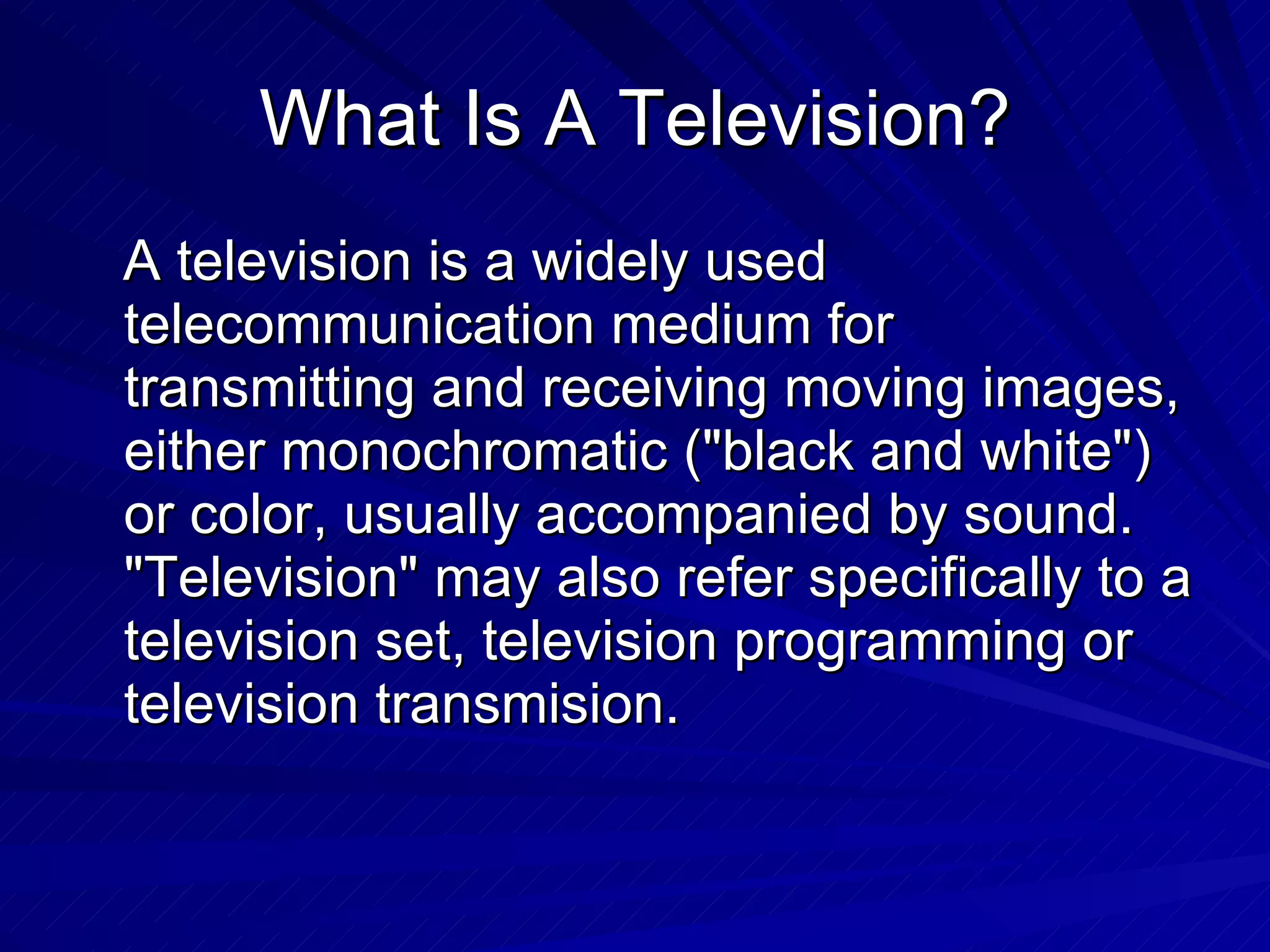 What Is A Television?

A television is a widely used telecommunication medium for transmitting and receiving moving images, either monochromatic ("black and white") or color, usually accompanied by sound. "Television" may also refer specifically to a television set, television programming or television transmision.